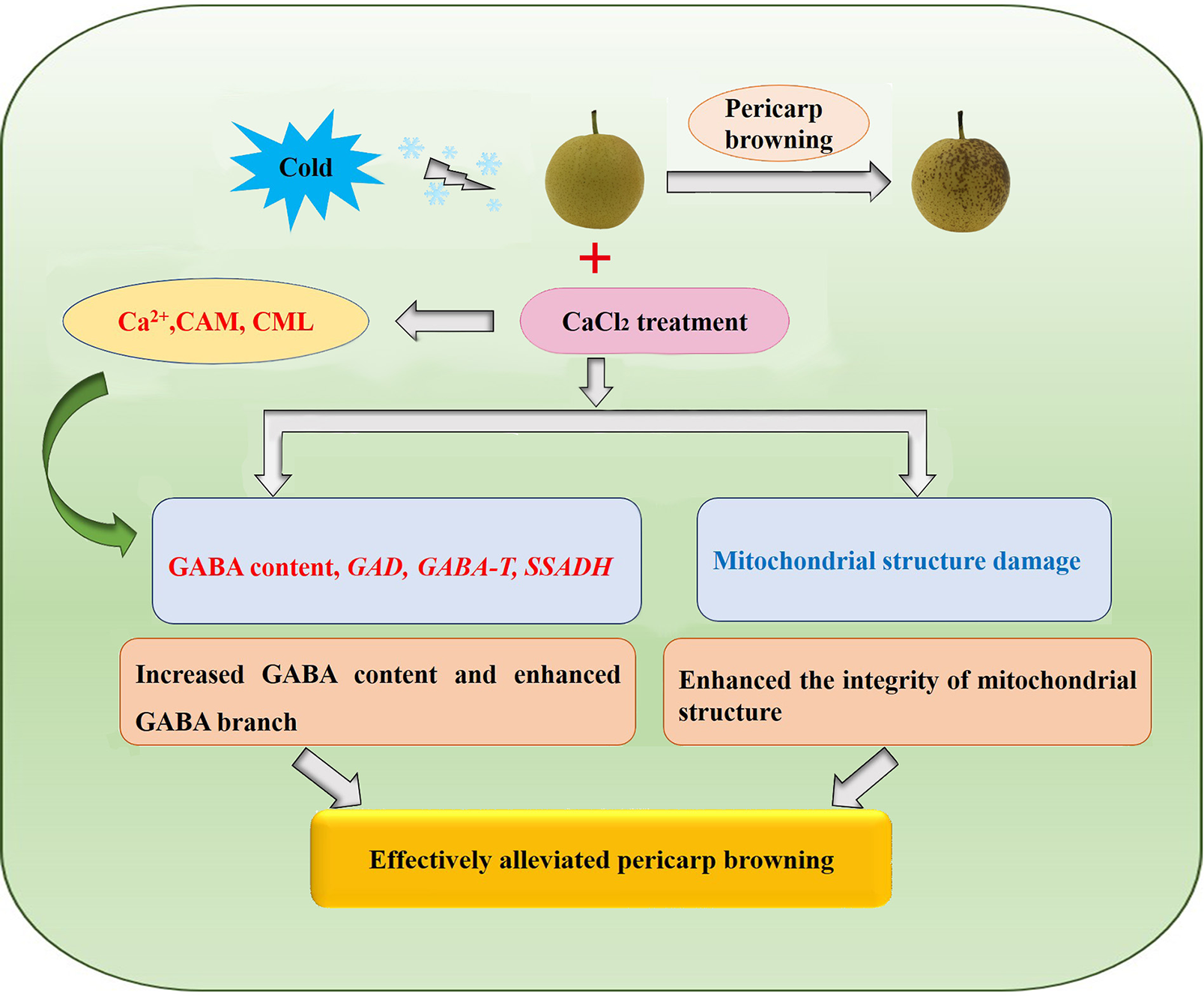 Cold

Pericarp browning

+

$Ca^{2+}$,CAM, CML

$CaCl_2$ treatment

GABA content, GAD, GABA-T, SSADH

Mitochondrial structure damage

Increased GABA content and enhanced GABA branch

Enhanced the integrity of mitochondrial structure

Effectively alleviated pericarp browning